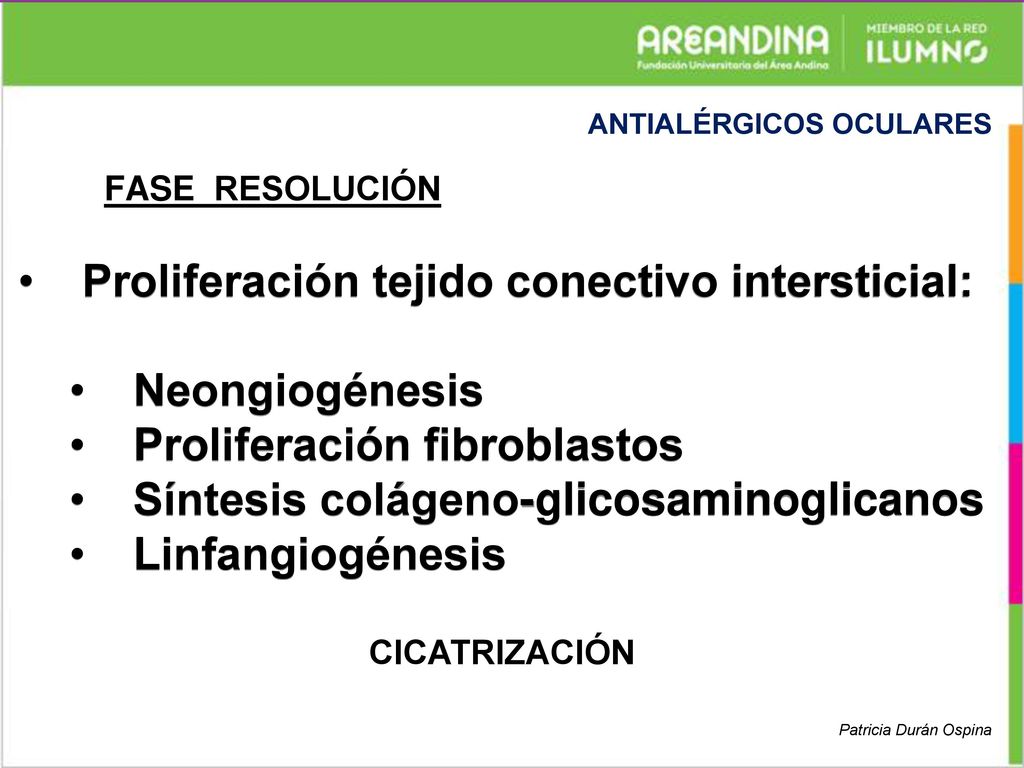 AREANDINA
Fundación Universitaria del Área Andina

MIEMBRO DE LA RED
ILUMNO

ANTIALÉRGICOS OCULARES

FASE RESOLUCIÓN

• Proliferación tejido conectivo intersticial:

• Neongiogénesis
• Proliferación fibroblastos
• Síntesis colágeno-glicosaminoglicanos
• Linfangiogénesis

CICATRIZACIÓN

Patricia Durán Ospina